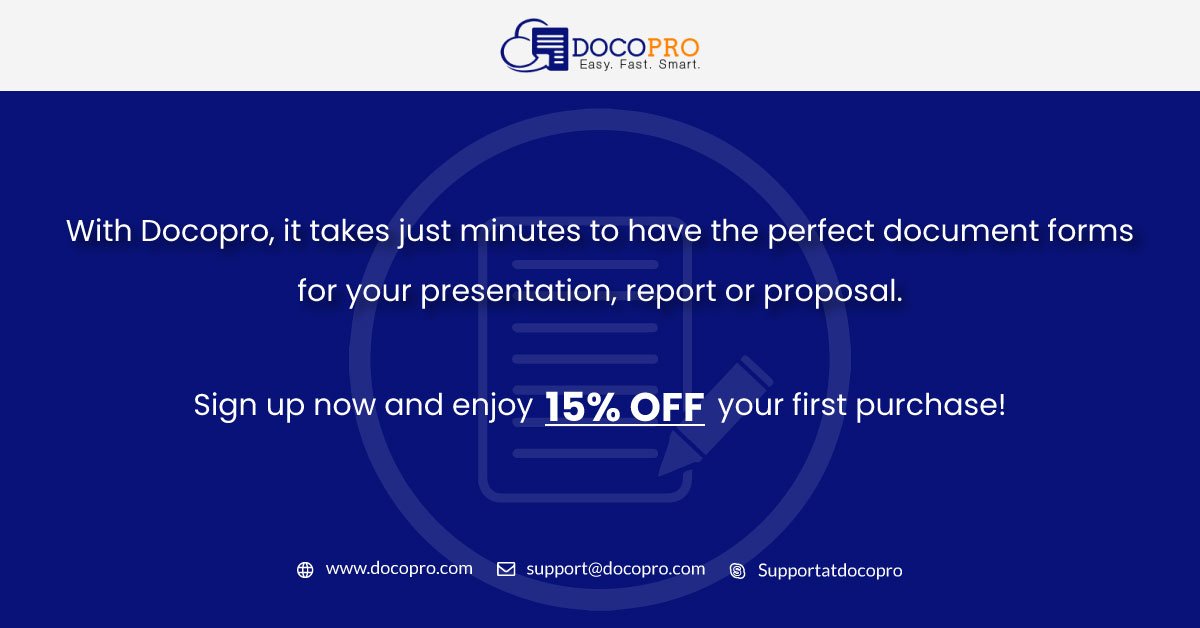 DOCOPRO
Easy. Fast. Smart.

With Docopro, it takes just minutes to have the perfect document forms for your presentation, report or proposal.

Sign up now and enjoy 15% OFF your first purchase!

www.docopro.com support@docopro.com Supportatdocopro